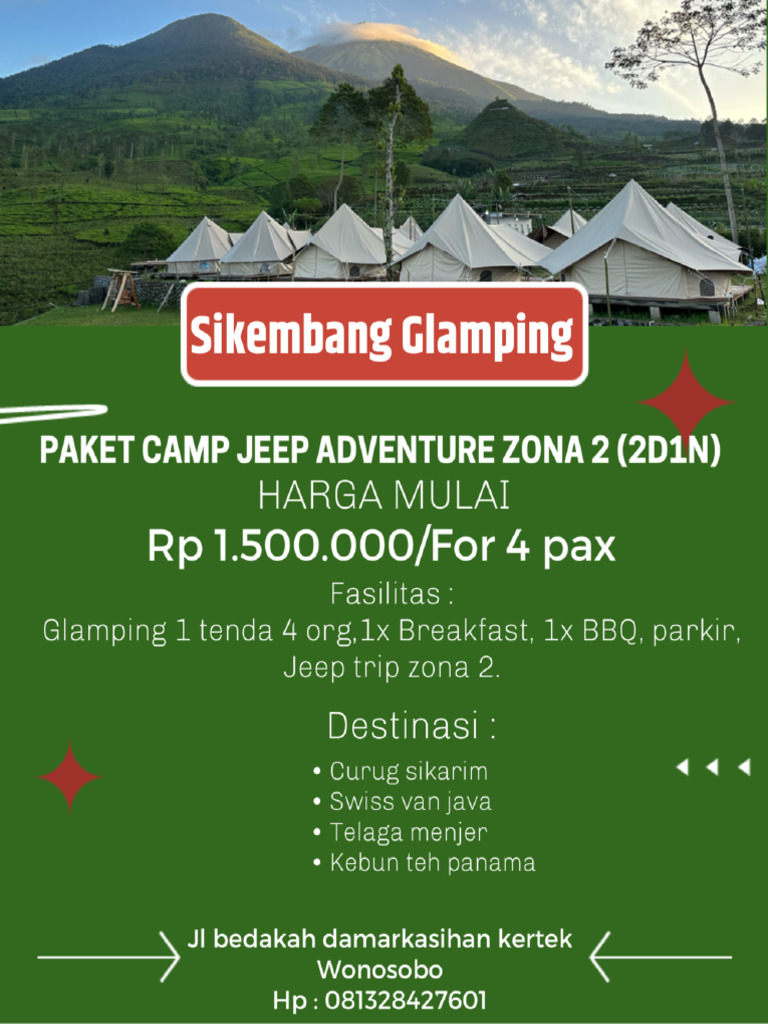 Sikembang Glamping

PAKET CAMP JEEP ADVENTURE ZONA 2 (2D1N)
HARGA MULAI
Rp 1.500.000/For 4 pax

Fasilitas :
Glamping 1 tenda 4 org,1x Breakfast, 1x BBQ, parkir, Jeep trip zona 2.

Destinasi :
• Curug sikarim
• Swiss van java
• Telaga menjer
• Kebun teh panama

Jl bedakah damarkasihan kertek
Wonosobo
Hp : 081328427601